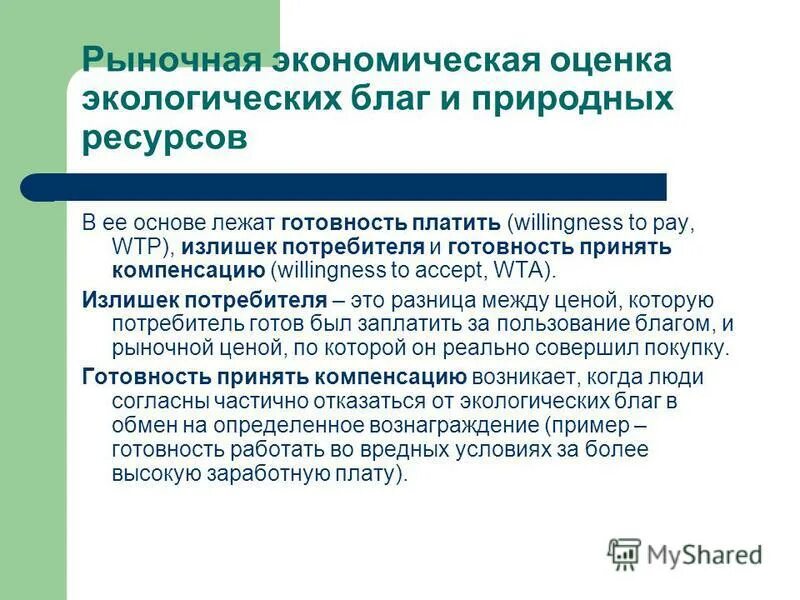 Рыночная экономическая оценка экологических благ и природных ресурсов

В ее основе лежат готовность платить (willingness to pay, WTP), излишек потребителя и готовность принять компенсацию (willingness to accept, WTA).

Излишек потребителя – это разница между ценой, которую потребитель готов был заплатить за пользование благом, и рыночной ценой, по которой он реально совершил покупку.

Готовность принять компенсацию возникает, когда люди согласны частично отказаться от экологических благ в обмен на определенное вознаграждение (пример – готовность работать во вредных условиях за более высокую заработную плату).

MyShared